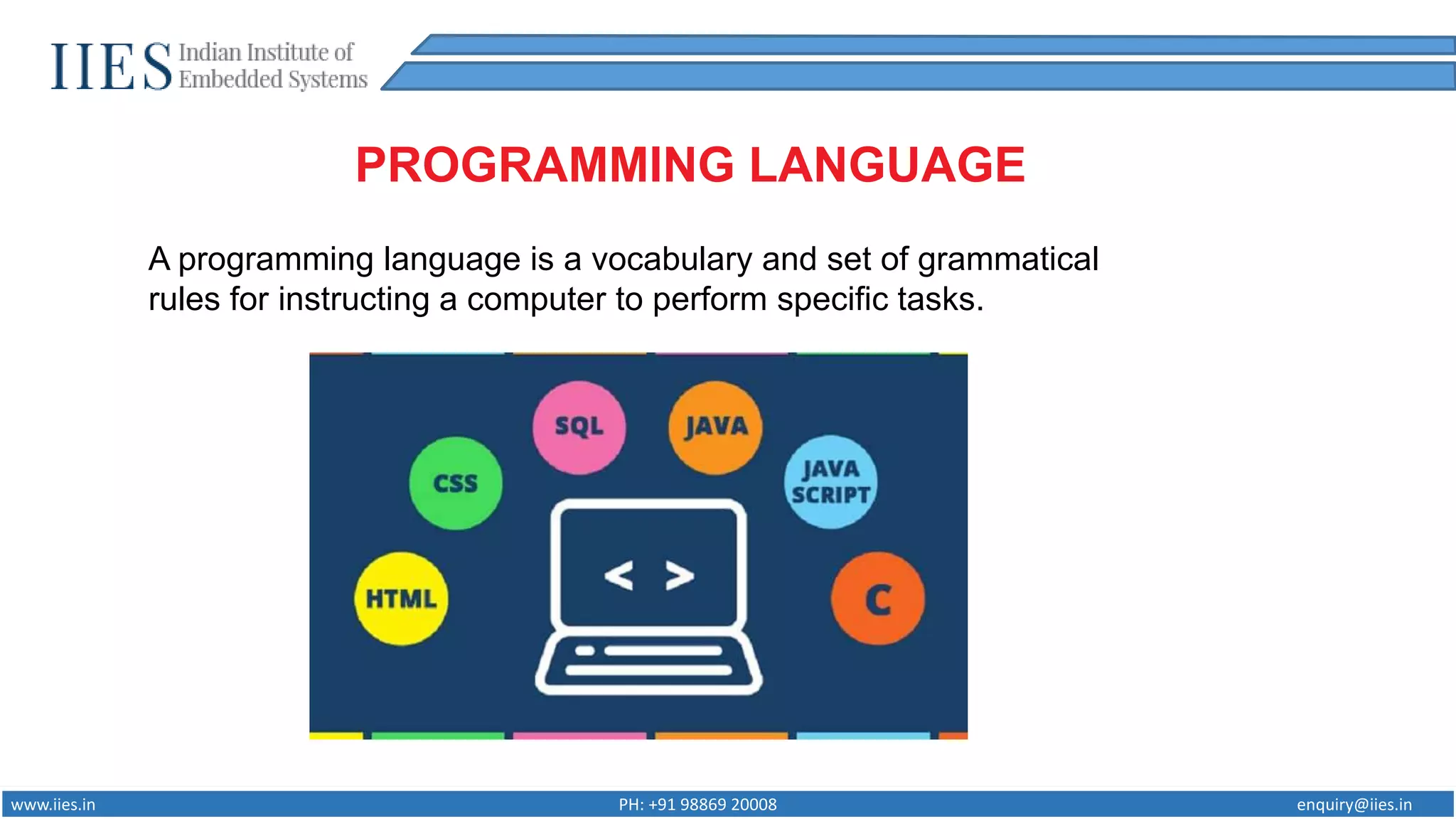 IIES Indian Institute of Embedded Systems

PROGRAMMING LANGUAGE

A programming language is a vocabulary and set of grammatical rules for instructing a computer to perform specific tasks.

SQL
JAVA
CSS
JAVA SCRIPT
HTML
< >
C

www.iies.in
PH: +91 98869 20008
enquiry@iies.in